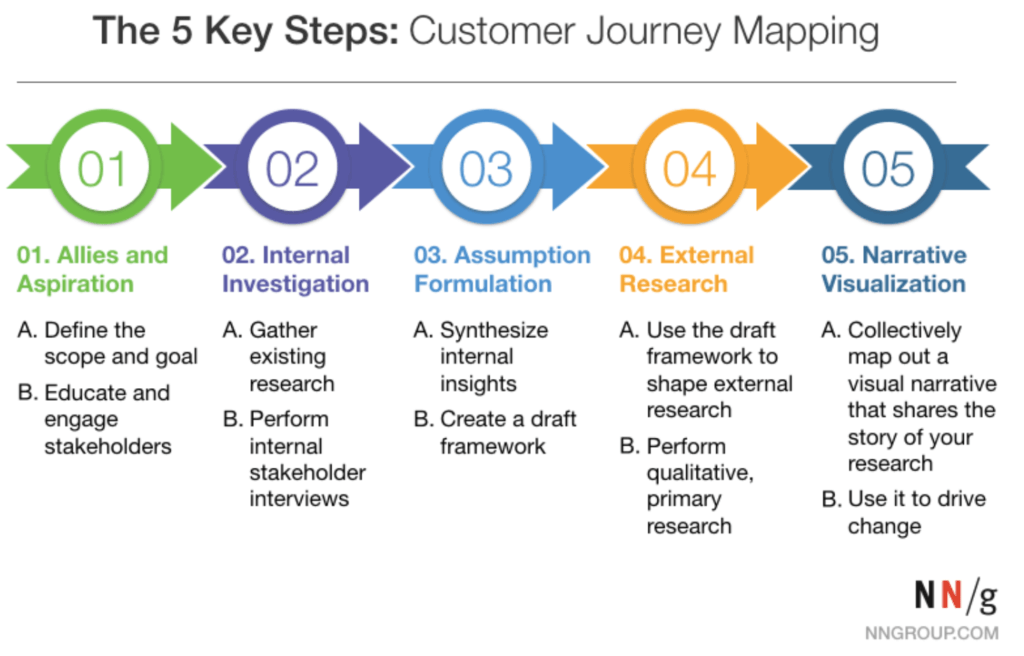 The 5 Key Steps: Customer Journey Mapping

01

02

03

04

05

01. Allies and Aspiration

A. Define the scope and goal

B. Educate and engage stakeholders

02. Internal Investigation

A. Gather existing research

B. Perform internal stakeholder interviews

03. Assumption Formulation

A. Synthesize internal insights

B. Create a draft framework

04. External Research

A. Use the draft framework to shape external research

B. Perform qualitative, primary research

05. Narrative Visualization

A. Collectively map out a visual narrative that shares the story of your research

B. Use it to drive change

NN/g

NNGROUP.COM